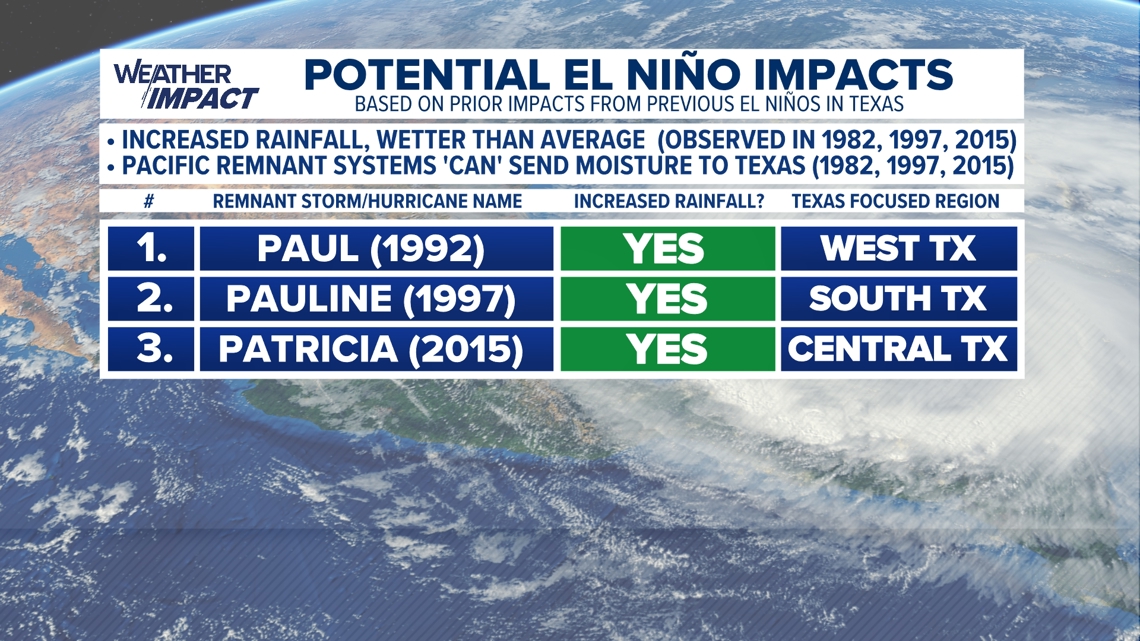 WEATHER IMPACT

POTENTIAL EL NIÑO IMPACTS

BASED ON PRIOR IMPACTS FROM PREVIOUS EL NIÑOS IN TEXAS

• INCREASED RAINFALL, WETTER THAN AVERAGE (OBSERVED IN 1982, 1997, 2015)
• PACIFIC REMNANT SYSTEMS 'CAN' SEND MOISTURE TO TEXAS (1982, 1997, 2015)

| # | REMNANT STORM/HURRICANE NAME | INCREASED RAINFALL? | TEXAS FOCUSED REGION |
|---|---|---|---|
| 1. | PAUL (1992) | YES | WEST TX |
| 2. | PAULINE (1997) | YES | SOUTH TX |
| 3. | PATRICIA (2015) | YES | CENTRAL TX |